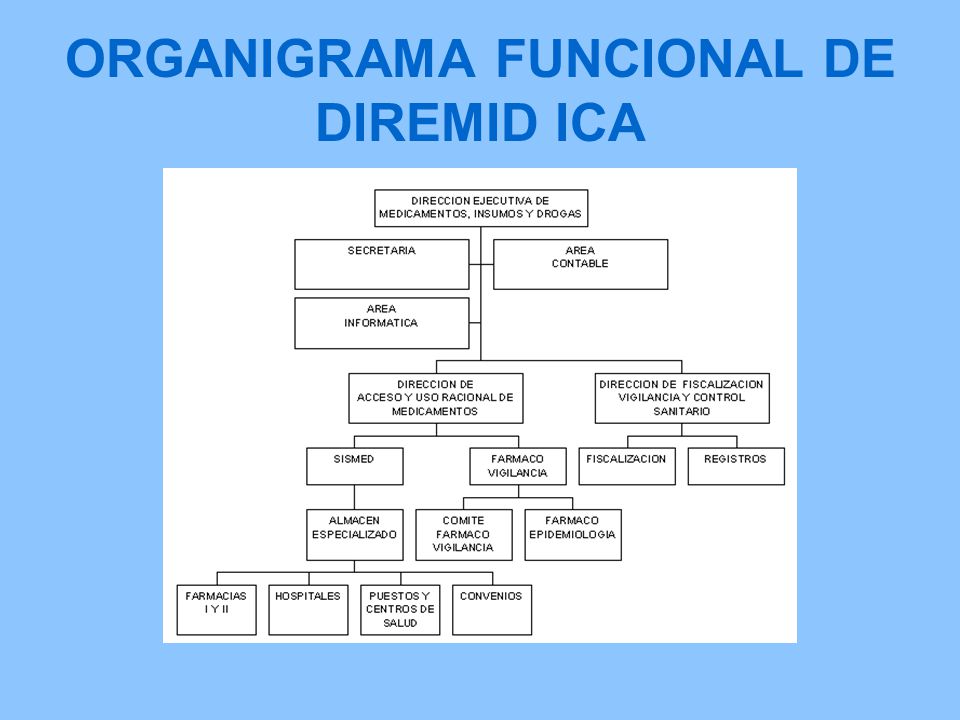 ORGANIGRAMA FUNCIONAL DE DIREMID ICA

DIRECCION EJECUTIVA DE MEDICAMENTOS, INSUMOS Y DROGAS

SECRETARIA

AREA CONTABLE

AREA INFORMATICA

DIRECCION DE ACCESO Y USO RACIONAL DE MEDICAMENTOS

DIRECCION DE FISCALIZACION VIGILANCIA Y CONTROL SANITARIO

SISMED

FARMACO VIGILANCIA

FISCALIZACION

REGISTROS

ALMACEN ESPECIALIZADO

COMITE FARMACO VIGILANCIA

FARMACO EPIDEMIOLOGIA

FARMACIAS I Y II

HOSPITALES

PUESTOS Y CENTROS DE SALUD

CONVENIOS